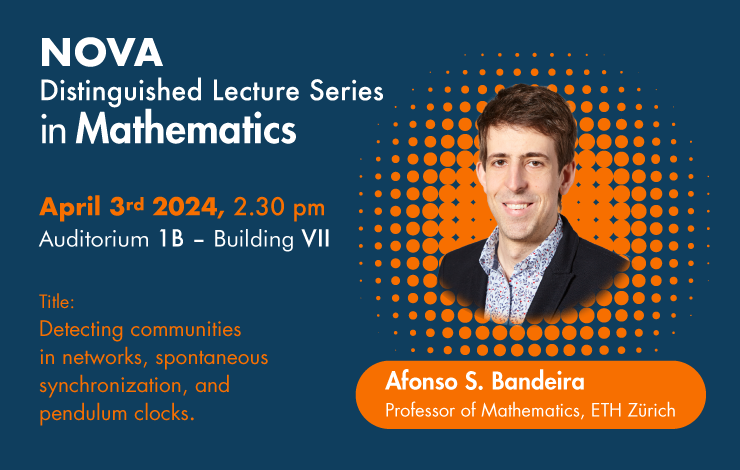 NOVA
Distinguished Lecture Series
in Mathematics

April 3rd 2024, 2.30 pm
Auditorium 1B – Building VII

Title:
Detecting communities in networks, spontaneous synchronization, and pendulum clocks.

Afonso S. Bandeira
Professor of Mathematics, ETH Zürich